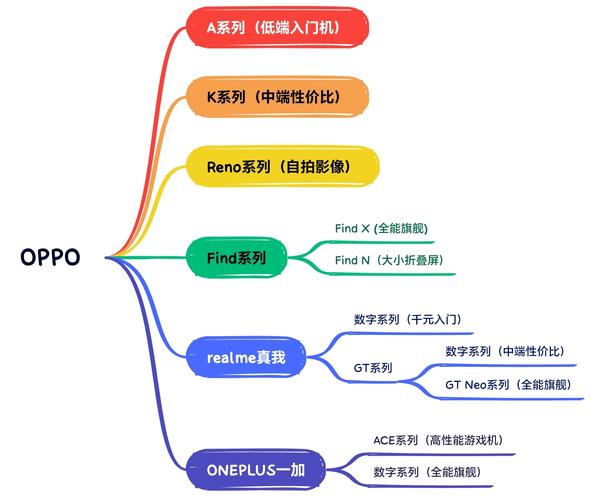 OPPO

A系列（低端入门机）

K系列（中端性价比）

Reno系列（自拍影像）

Find系列

Find X (全能旗舰)

Find N（大小折叠屏）

realme真我

数字系列（千元入门）

GT系列

数字系列（中端性价比）

GT Neo系列（全能旗舰）

ONEPLUS一加

ACE系列（高性能游戏机）

数字系列（全能旗舰）